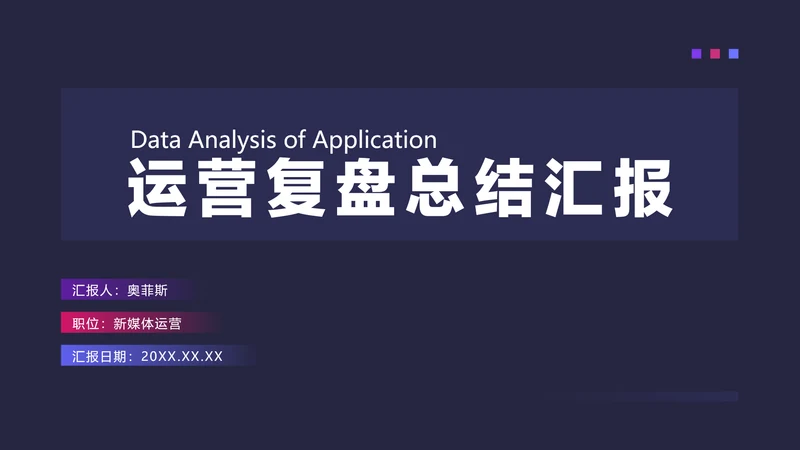 Data Analysis of Application
运营复盘总结汇报

汇报人：奥菲斯

职位：新媒体运营

汇报日期：20XX.XX.XX